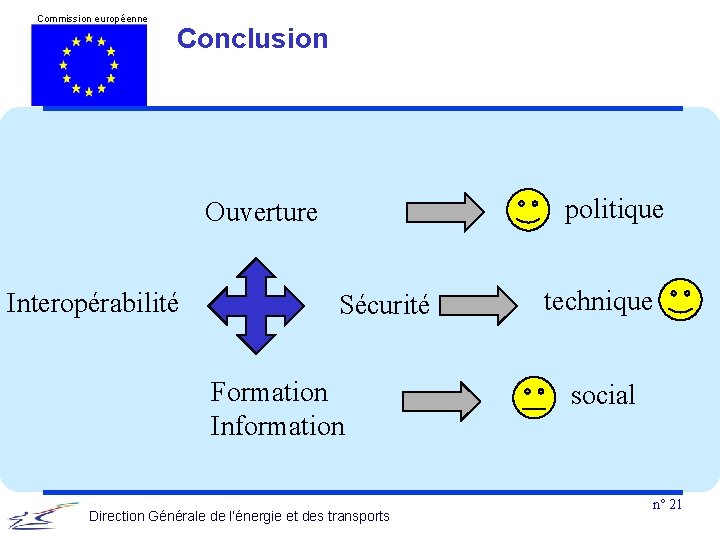 Commission européenne

Conclusion

Ouverture

politique

Interopérabilité

Sécurité

technique

Formation
Information

social

n° 21

Direction Générale de l'énergie et des transports